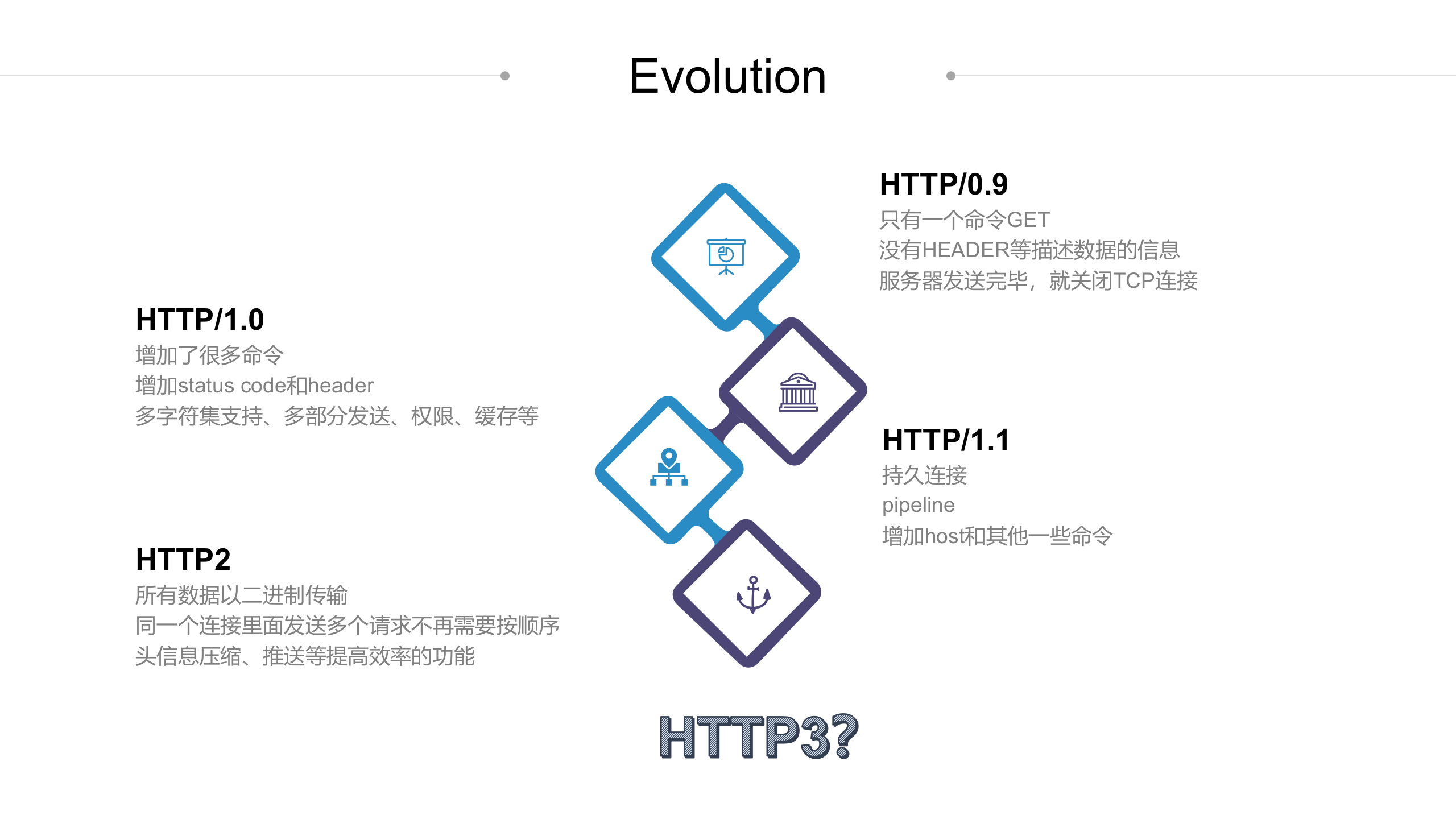 Evolution

HTTP/0.9
只有一个命令GET
没有HEADER等描述数据的信息
服务器发送完毕，就关闭TCP连接

HTTP/1.0
增加了很多命令
增加status code和header
多字符集支持、多部分发送、权限、缓存等

HTTP/1.1
持久连接
pipeline
增加host和其他一些命令

HTTP2
所有数据以二进制传输
同一个连接里面发送多个请求不再需要按顺序
头信息压缩、推送等提高效率的功能

HTTP3?